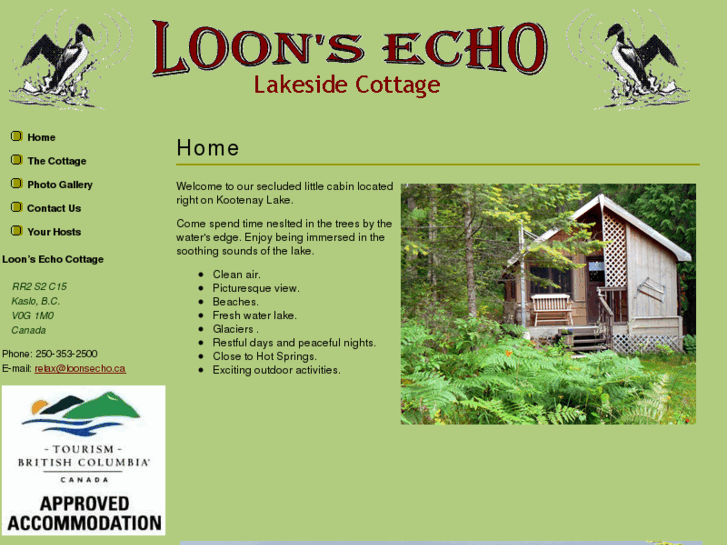 LOON'S ECHO
Lakeside Cottage

Home
The Cottage
Photo Gallery
Contact Us
Your Hosts

Loon's Echo Cottage

RR2 S2 C15
Kaslo, B.C.
V0G 1M0
Canada

Phone: 250-353-2500
E-mail: relax@loonsecho.ca

- TOURISM -
BRITISH COLUMBIA
CANADA
APPROVED ACCOMMODATION

Home

Welcome to our secluded little cabin located right on Kootenay Lake.

Come spend time neslted in the trees by the water's edge. Enjoy being immersed in the soothing sounds of the lake.

- Clean air.
- Picturesque view.
- Beaches.
- Fresh water lake.
- Glaciers .
- Restful days and peaceful nights.
- Close to Hot Springs.
- Exciting outdoor activities.